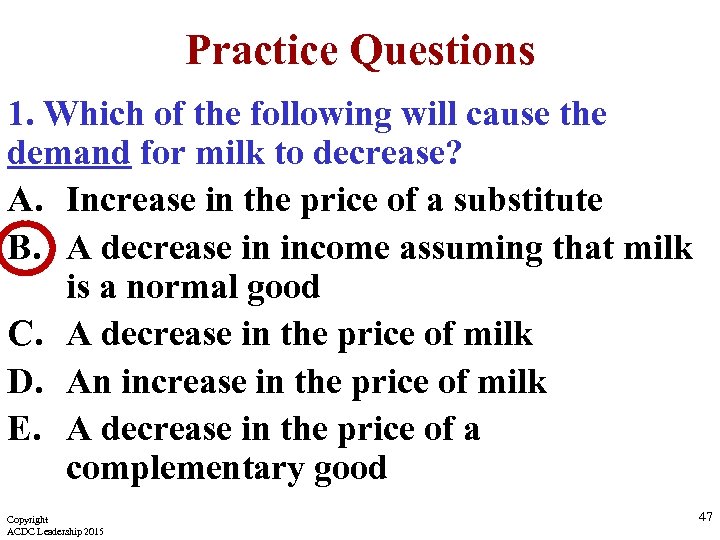 Practice Questions

1. Which of the following will cause the demand for milk to decrease?

A. Increase in the price of a substitute

B. A decrease in income assuming that milk is a normal good

C. A decrease in the price of milk

D. An increase in the price of milk

E. A decrease in the price of a complementary good

Copyright
ACDC Leadership 2015

47